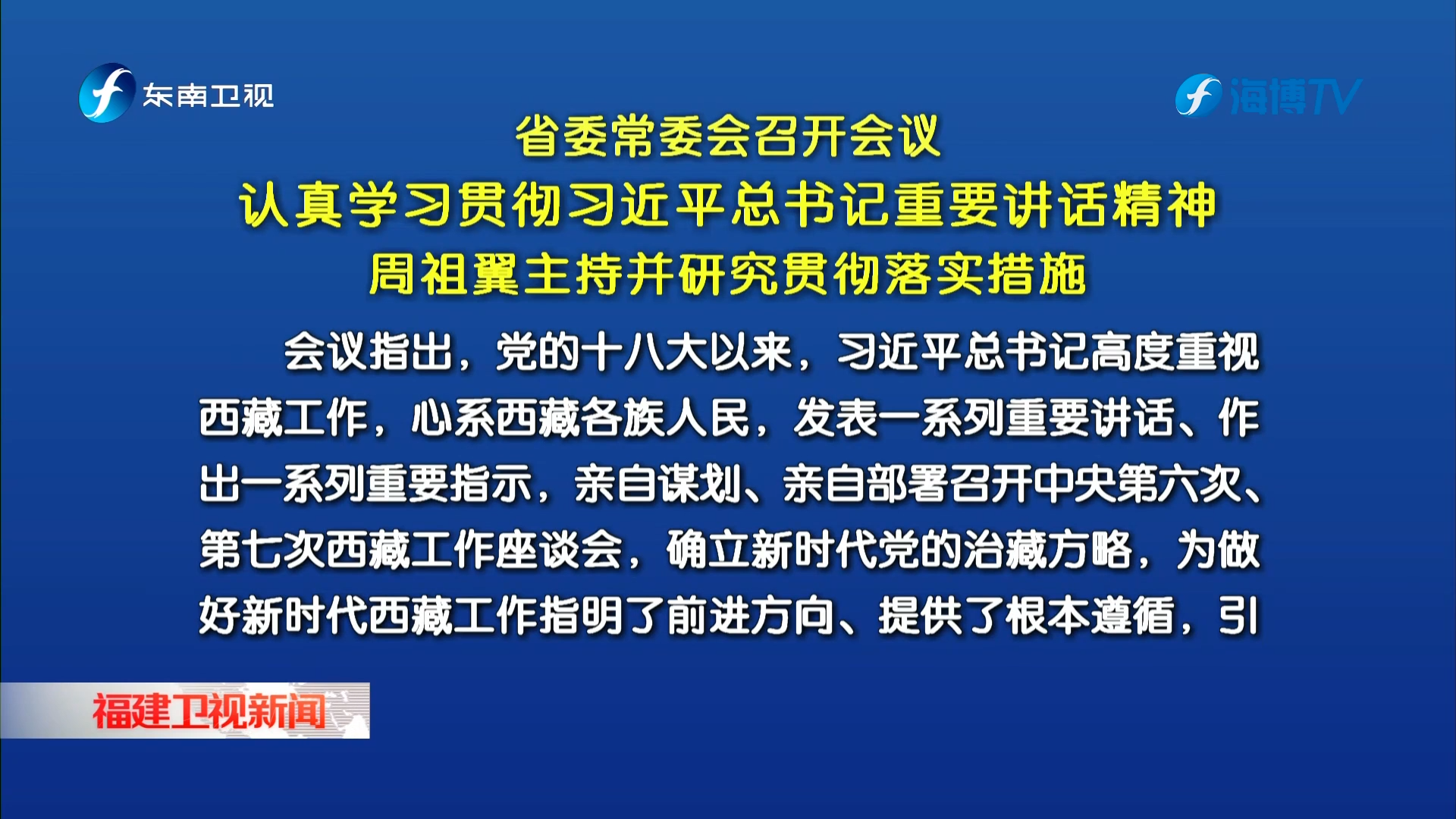 东南卫视

海博TV

省委常委会召开会议
认真学习贯彻习近平总书记重要讲话精神
周祖翼主持并研究贯彻落实措施

会议指出，党的十八大以来，习近平总书记高度重视西藏工作，心系西藏各族人民，发表一系列重要讲话、作出一系列重要指示，亲自谋划、亲自部署召开中央第六次、第七次西藏工作座谈会，确立新时代党的治藏方略，为做好新时代西藏工作指明了前进方向、提供了根本遵循，引

福建卫视新闻